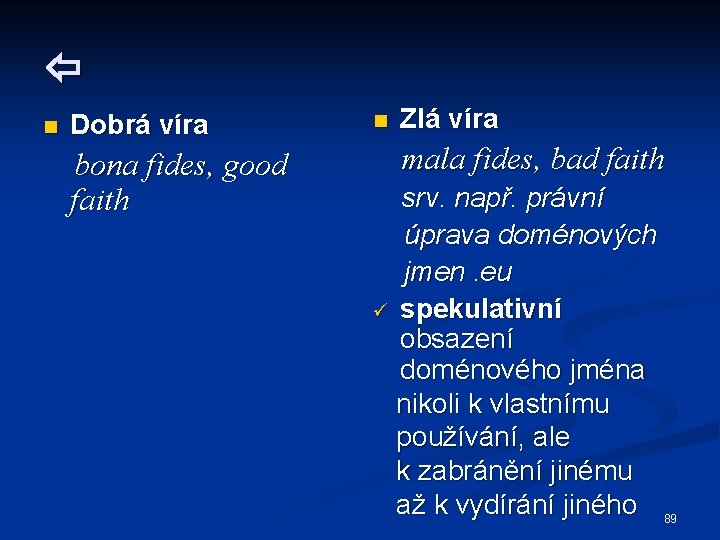 ⇦

Dobrá víra

bona fides, good faith

Zlá víra

mala fides, bad faith

srv. např. právní úprava doménových jmen .eu

✓ spekulativní obsazení doménového jména nikoli k vlastnímu používání, ale k zabránění jinému až k vydírání jiného

89